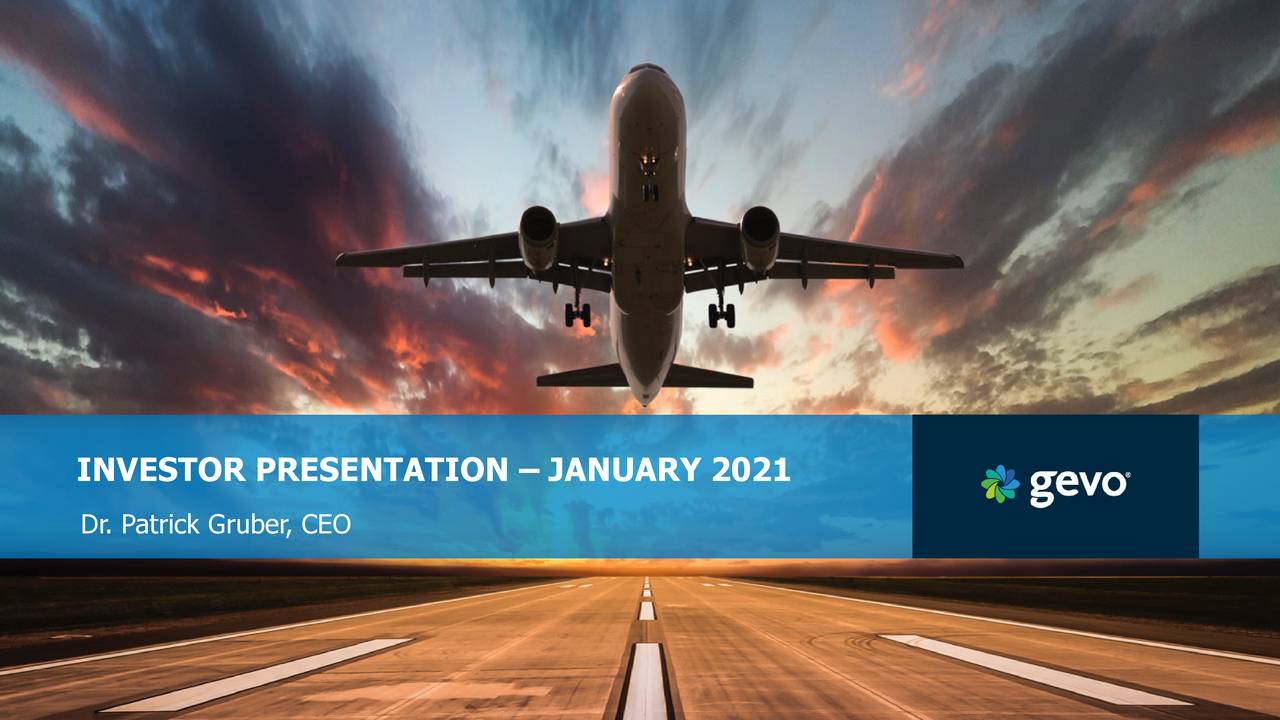 INVESTOR PRESENTATION – JANUARY 2021

Dr. Patrick Gruber, CEO

gevo®